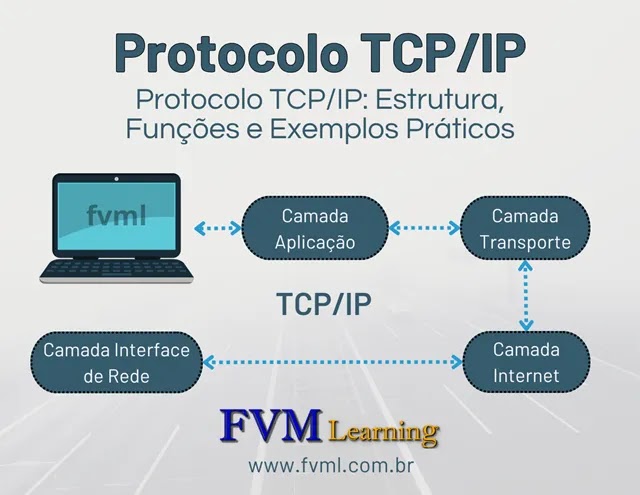 Protocolo TCP/IP

Protocolo TCP/IP: Estrutura, Funções e Exemplos Práticos

fvml

Camada Aplicação

Camada Transporte

TCP/IP

Camada Interface de Rede

Camada Internet

FVM Learning

www.fvml.com.br